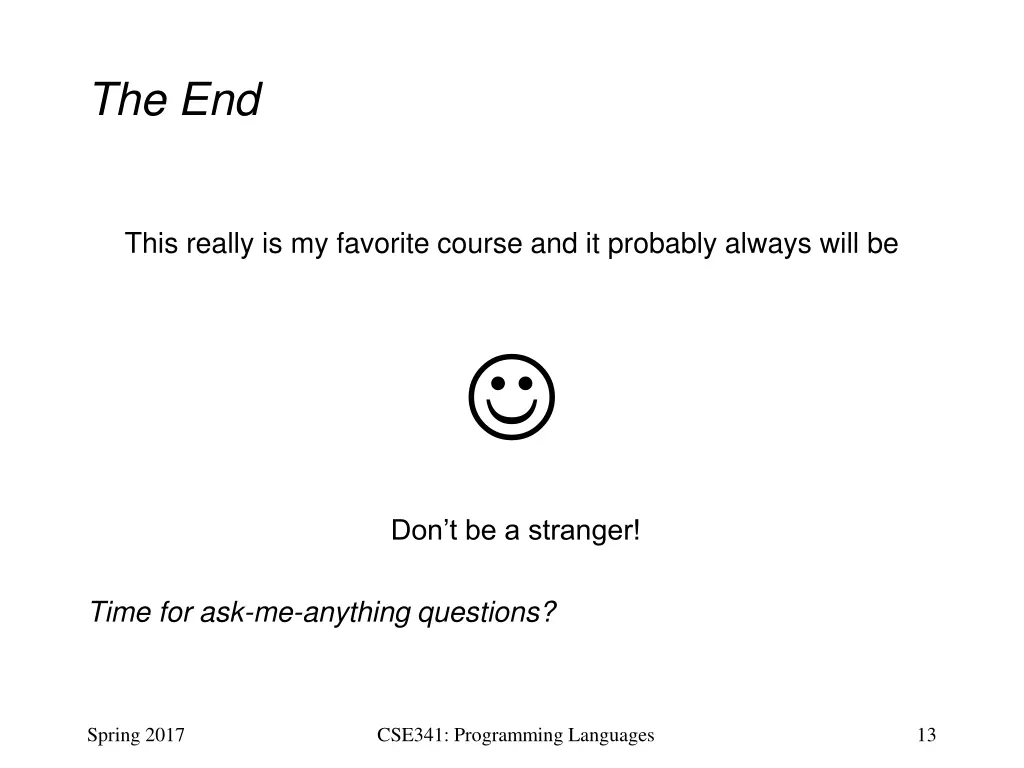 The End

This really is my favorite course and it probably always will be

☺

Don’t be a stranger!

Time for ask-me-anything questions?

Spring 2017

CSE341: Programming Languages

13